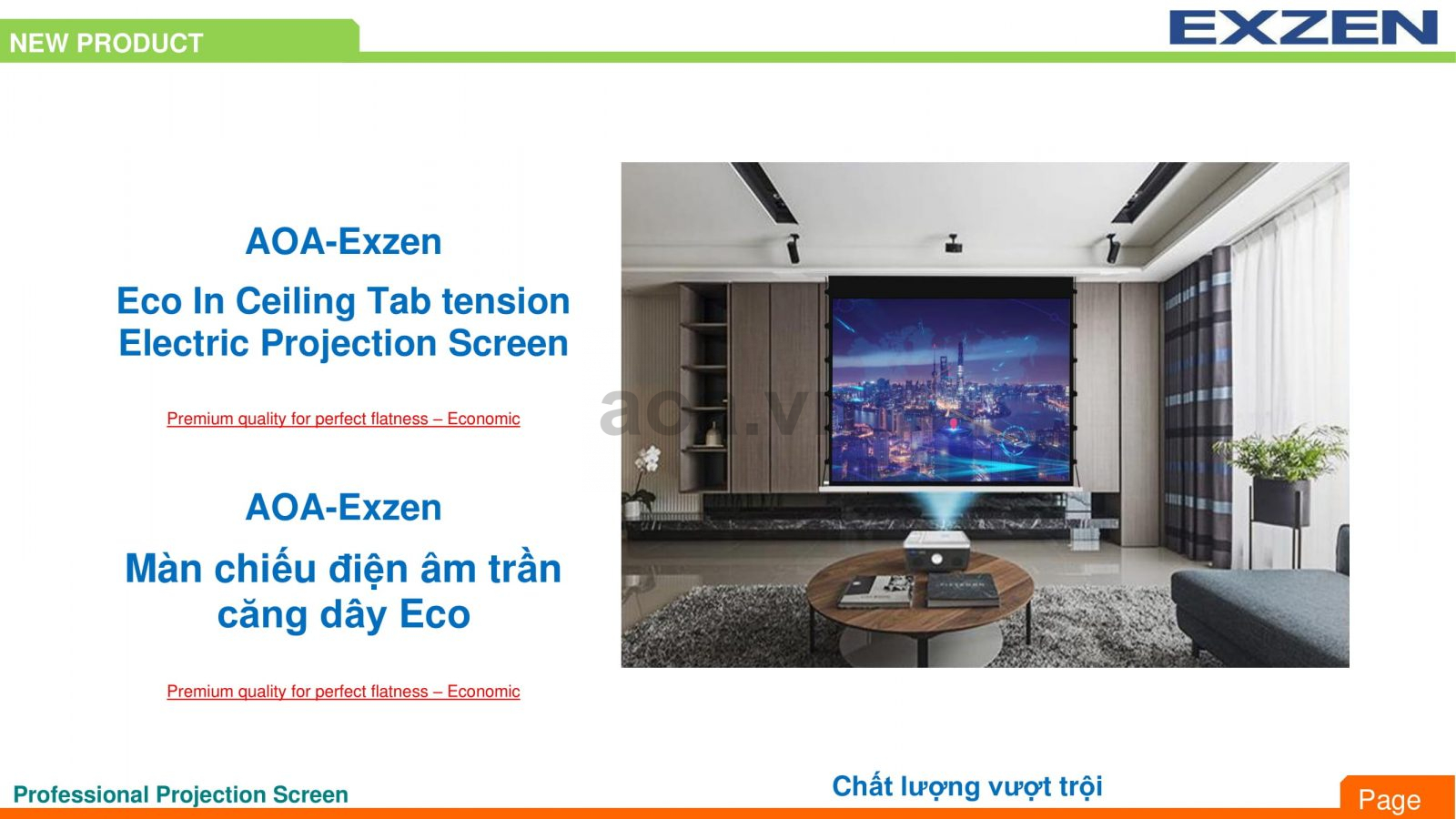 NEW PRODUCT

EXZEN

AOA-Exzen

Eco In Ceiling Tab tension Electric Projection Screen

Premium quality for perfect flatness – Economic

AOA-Exzen

Màn chiếu điện âm trần căng dây Eco

Premium quality for perfect flatness – Economic

aoa.vn

Professional Projection Screen

Chất lượng vượt trội

Page